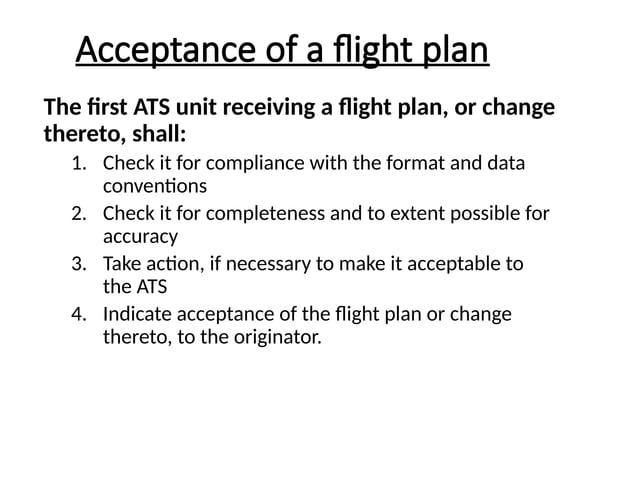 Acceptance of a flight plan

The first ATS unit receiving a flight plan, or change thereto, shall:

1. Check it for compliance with the format and data conventions
2. Check it for completeness and to extent possible for accuracy
3. Take action, if necessary to make it acceptable to the ATS
4. Indicate acceptance of the flight plan or change thereto, to the originator.